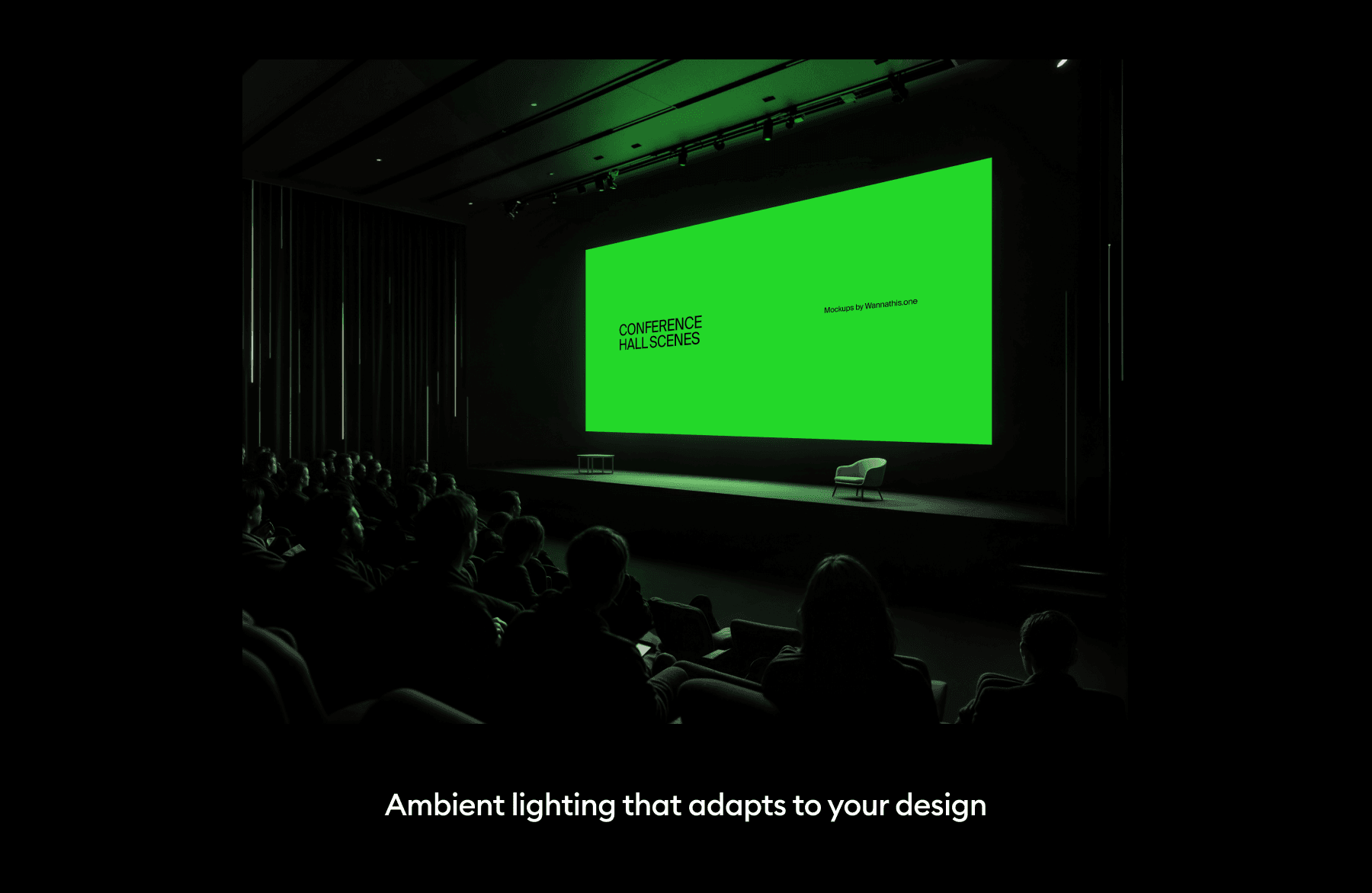 CONFERENCE
HALL SCENES

Mockups by Wannathis.one

Ambient lighting that adapts to your design